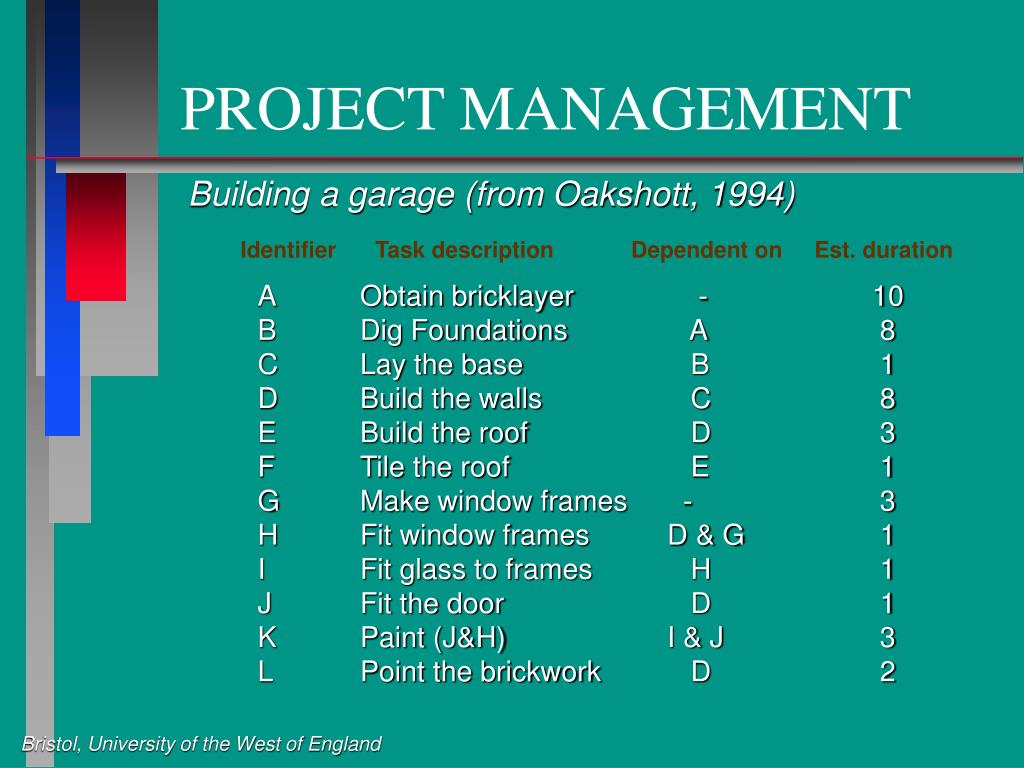 PROJECT MANAGEMENT

Building a garage (from Oakshott, 1994)

| Identifier | Task description | Dependent on | Est. duration |
|---|---|---|---|
| A | Obtain bricklayer | - | 10 |
| B | Dig Foundations | A | 8 |
| C | Lay the base | B | 1 |
| D | Build the walls | C | 8 |
| E | Build the roof | D | 3 |
| F | Tile the roof | E | 1 |
| G | Make window frames | - | 3 |
| H | Fit window frames | D & G | 1 |
| I | Fit glass to frames | H | 1 |
| J | Fit the door | D | 1 |
| K | Paint (J&H) | I & J | 3 |
| L | Point the brickwork | D | 2 |

Bristol, University of the West of England